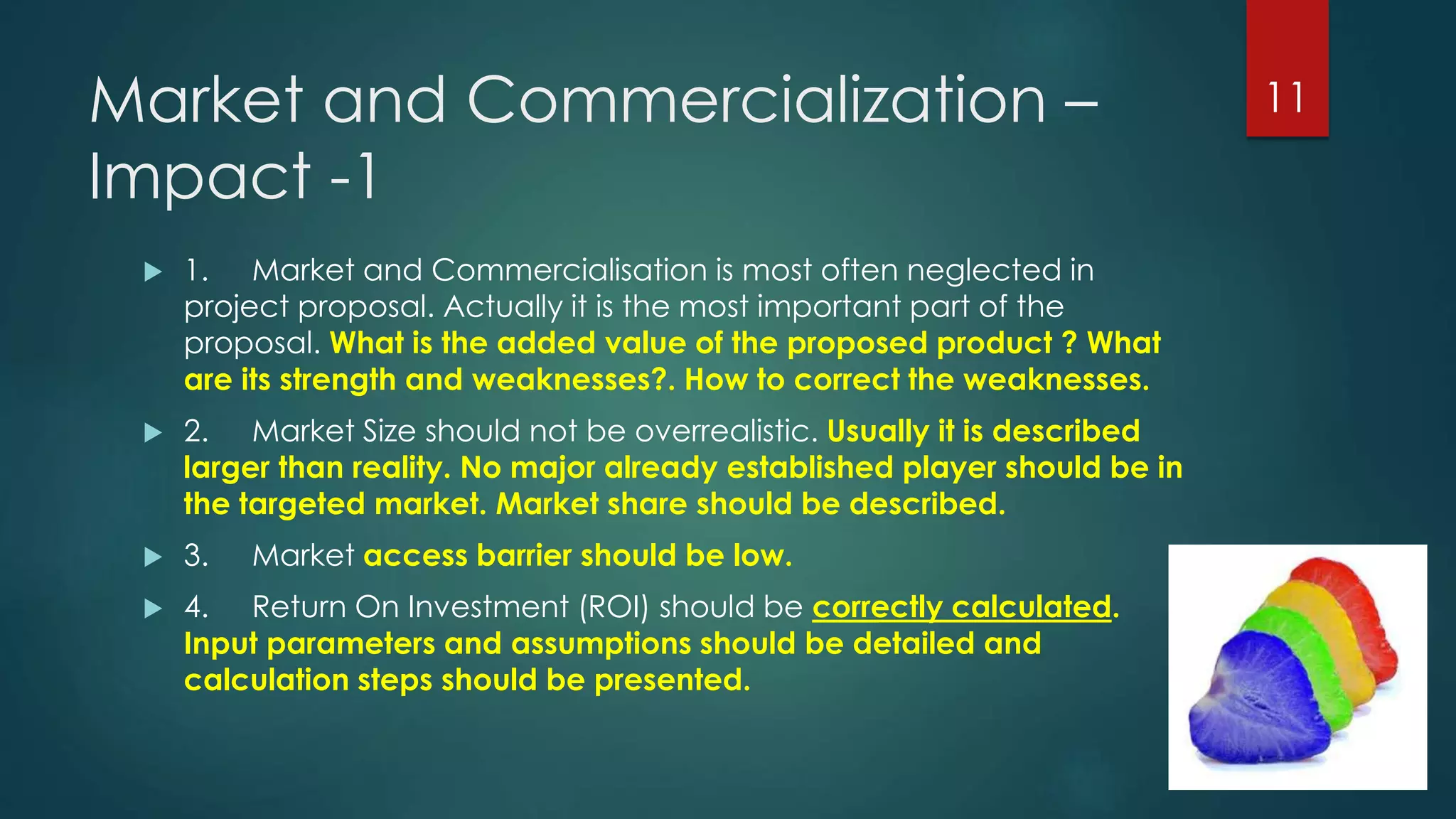 Market and Commercialization – Impact -1

11

1. Market and Commercialisation is most often neglected in project proposal. Actually it is the most important part of the proposal. What is the added value of the proposed product ? What are its strength and weaknesses?. How to correct the weaknesses.

2. Market Size should not be overrealistic. Usually it is described larger than reality. No major already established player should be in the targeted market. Market share should be described.

3. Market access barrier should be low.

4. Return On Investment (ROI) should be correctly calculated. Input parameters and assumptions should be detailed and calculation steps should be presented.